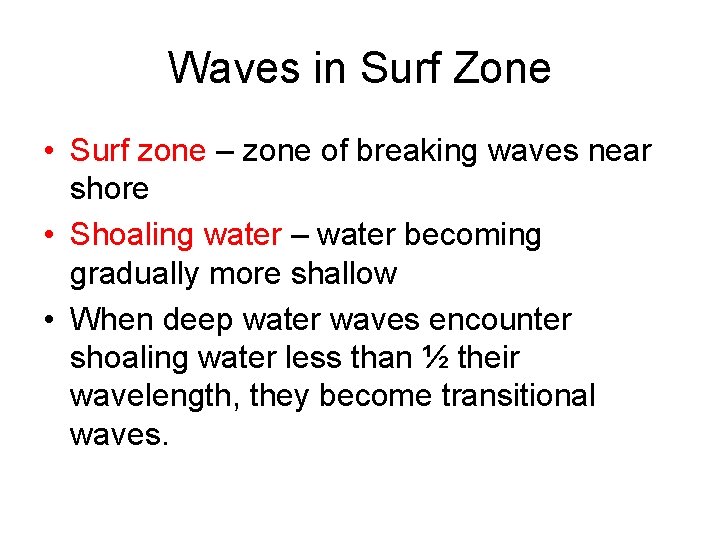 Waves in Surf Zone

• Surf zone – zone of breaking waves near shore

• Shoaling water – water becoming gradually more shallow

• When deep water waves encounter shoaling water less than ½ their wavelength, they become transitional waves.